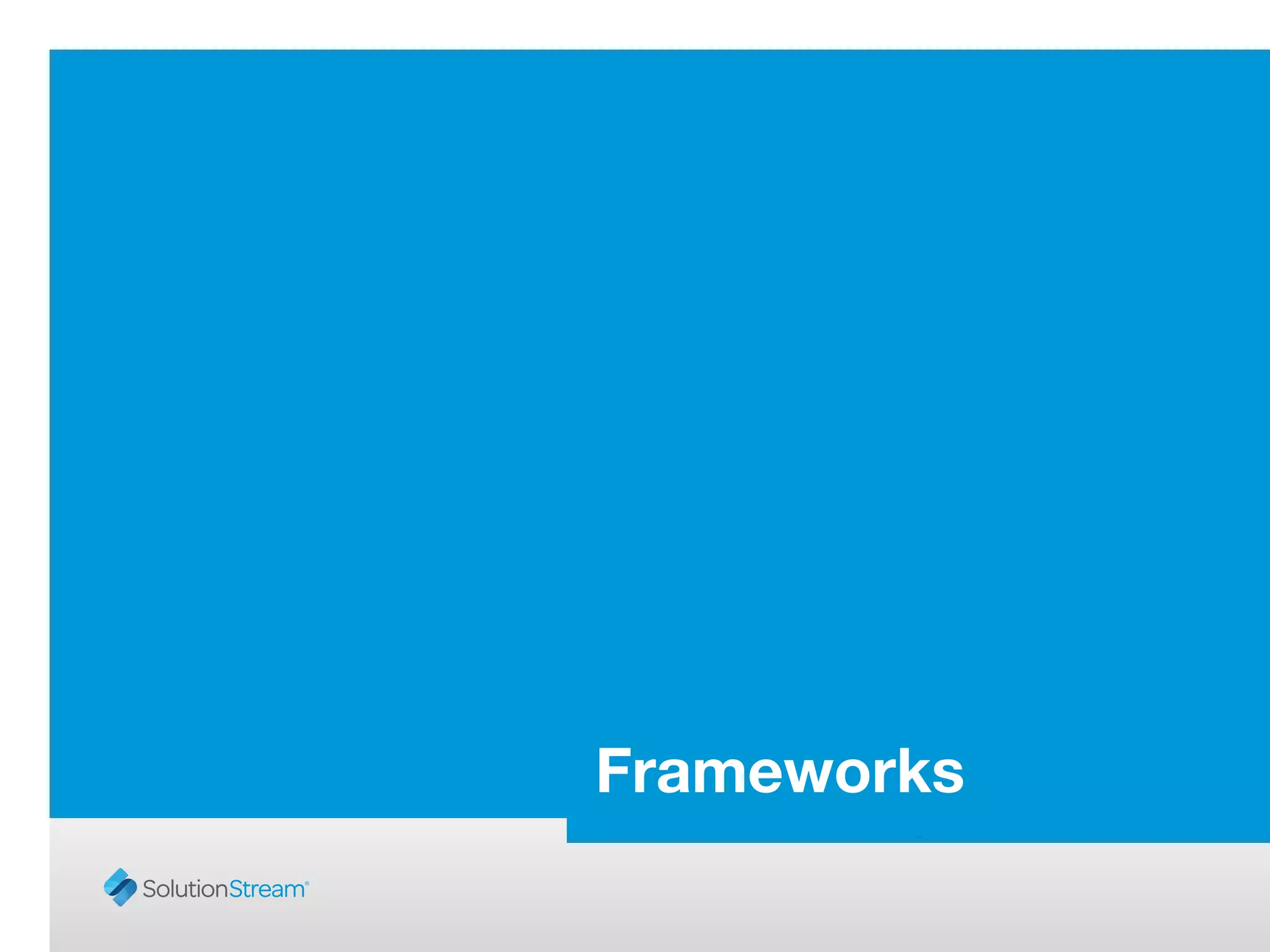 Frameworks

SolutionStream®